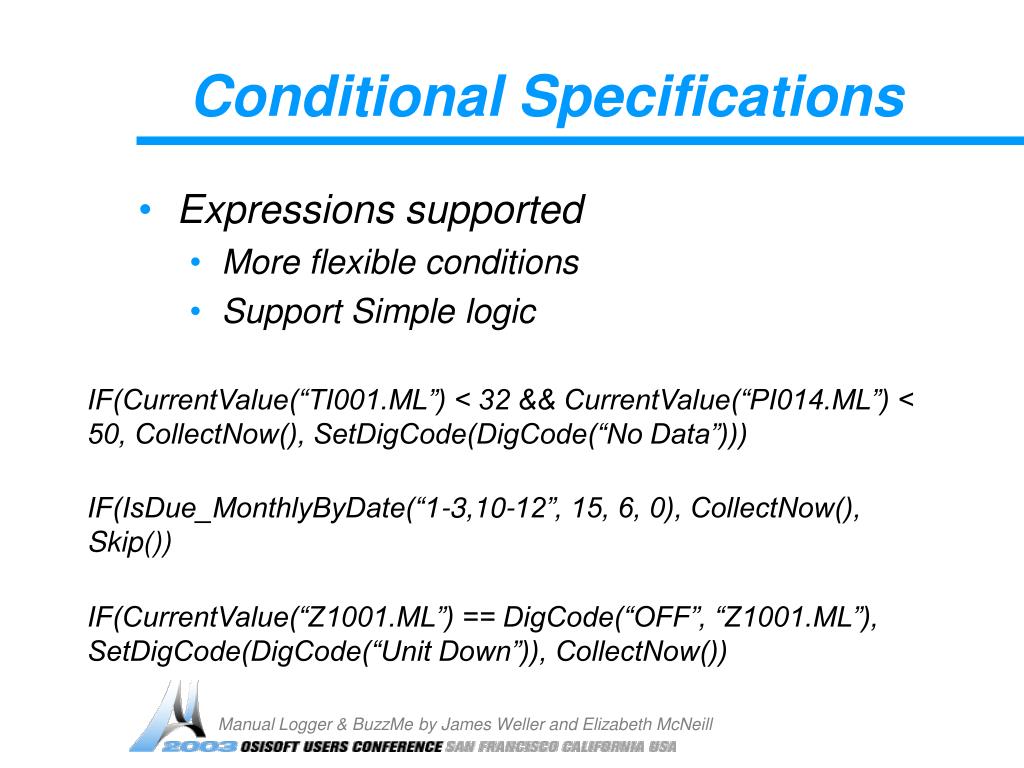 Conditional Specifications

• Expressions supported
  • More flexible conditions
  • Support Simple logic

IF(CurrentValue(“TI001.ML”) < 32 && CurrentValue(“PI014.ML”) < 50, CollectNow(), SetDigCode(DigCode(“No Data”)))

IF(IsDue_MonthlyByDate(“1-3,10-12”, 15, 6, 0), CollectNow(), Skip())

IF(CurrentValue(“Z1001.ML”) == DigCode(“OFF”, “Z1001.ML”), SetDigCode(DigCode(“Unit Down”)), CollectNow())

Manual Logger & BuzzMe by James Weller and Elizabeth McNeill

2003 OSISOFT USERS CONFERENCE SAN FRANCISCO CALIFORNIA USA